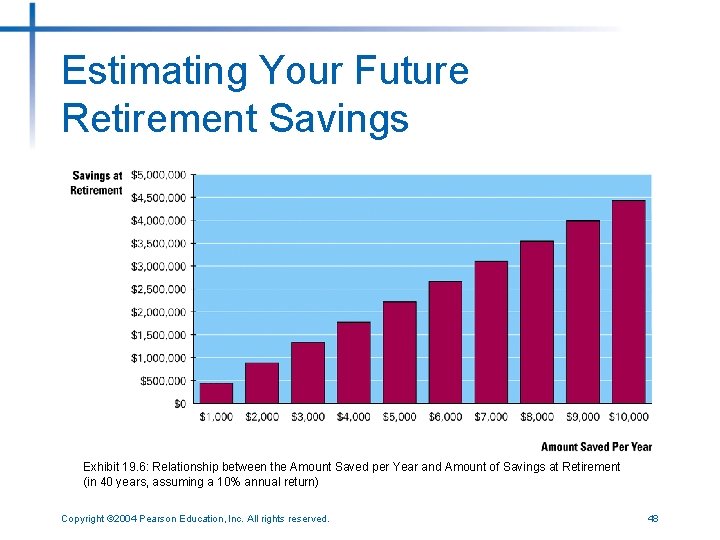 Estimating Your Future Retirement Savings

Savings at Retirement

$5,000,000
$4,500,000
$4,000,000
$3,500,000
$3,000,000
$2,500,000
$2,000,000
$1,500,000
$1,000,000
$500,000
$0

$1,000 $2,000 $3,000 $4,000 $5,000 $6,000 $7,000 $8,000 $9,000 $10,000

Amount Saved Per Year

Exhibit 19.6: Relationship between the Amount Saved per Year and Amount of Savings at Retirement (in 40 years, assuming a 10% annual return)

Copyright ©2004 Pearson Education, Inc. All rights reserved.

48